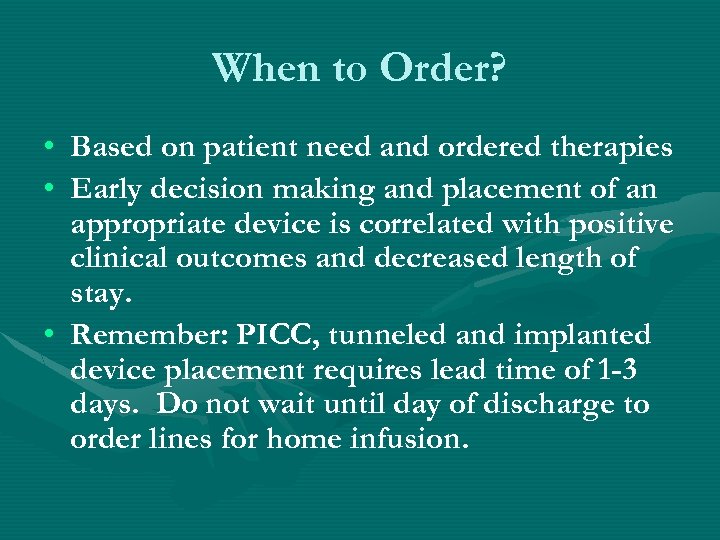 When to Order?

• Based on patient need and ordered therapies
• Early decision making and placement of an appropriate device is correlated with positive clinical outcomes and decreased length of stay.
• Remember: PICC, tunneled and implanted device placement requires lead time of 1-3 days. Do not wait until day of discharge to order lines for home infusion.